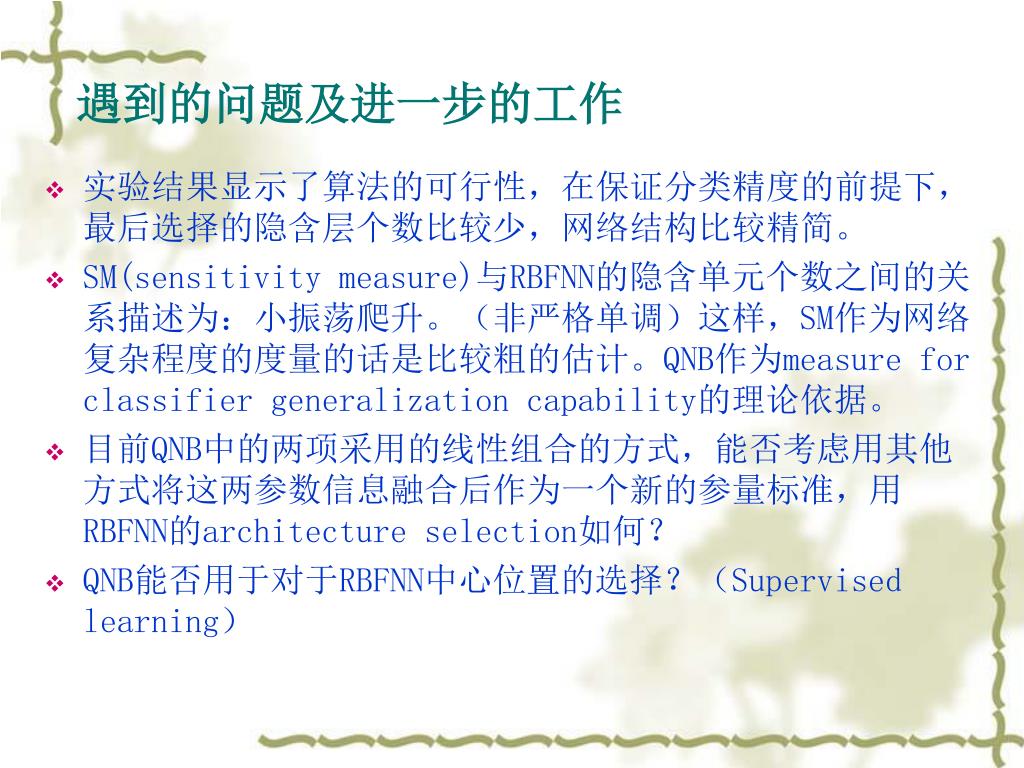 遇到的问题及进一步的工作

❖ 实验结果显示了算法的可行性，在保证分类精度的前提下，最后选择的隐含层个数比较少，网络结构比较精简。

❖ SM(sensitivity measure)与RBFNN的隐含单元个数之间的关系描述为：小振荡爬升。（非严格单调）这样，SM作为网络复杂程度的度量的话是比较粗的估计。QNB作为measure for classifier generalization capability的理论依据。

❖ 目前QNB中的两项采用的线性组合的方式，能否考虑用其他方式将这两参数信息融合后作为一个新的参量标准，用RBFNN的architecture selection如何？

❖ QNB能否用于对于RBFNN中心位置的选择？（Supervised learning）